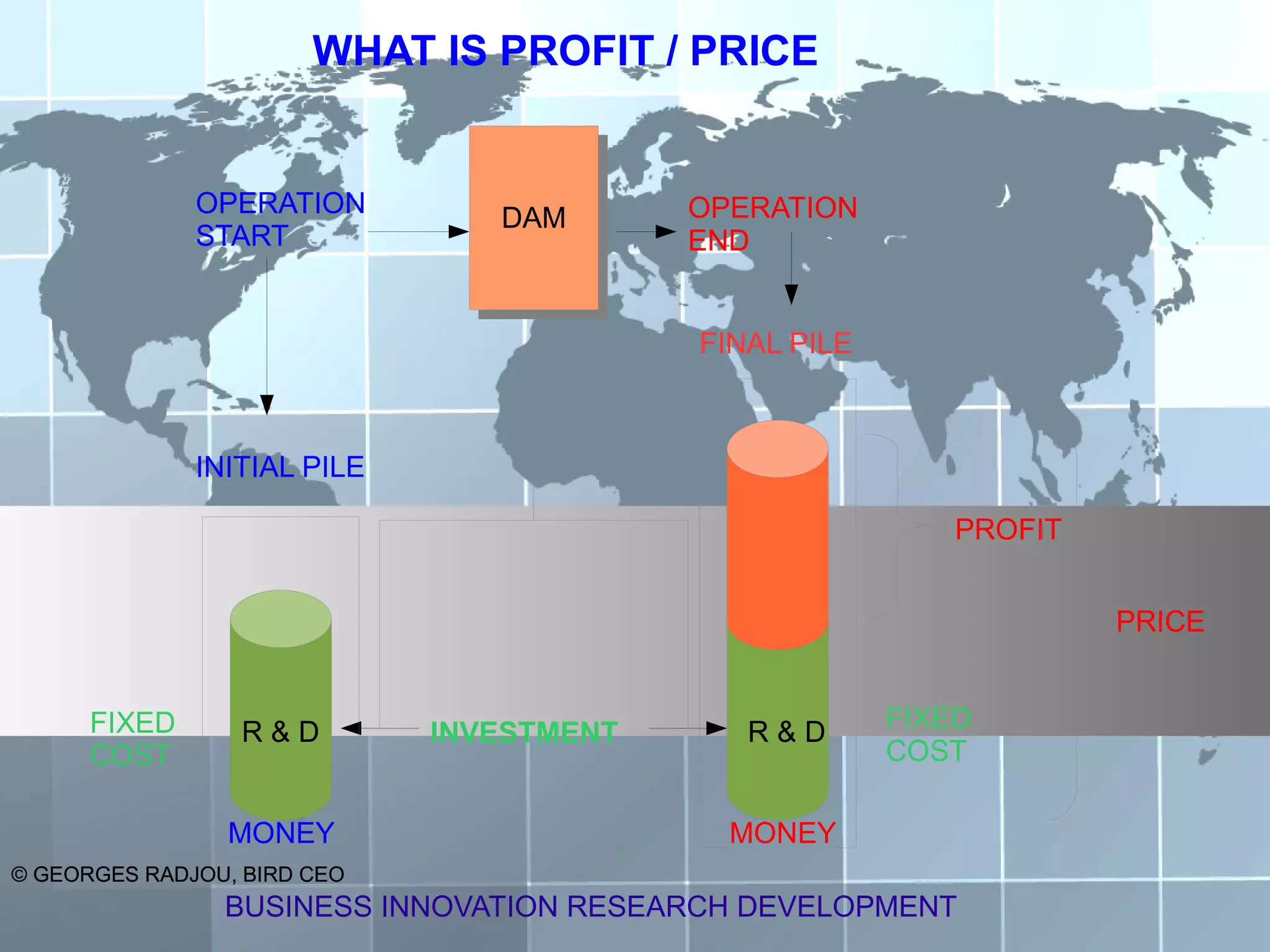 WHAT IS PROFIT / PRICE

OPERATION START

DAM

OPERATION END

FINAL PILE

INITIAL PILE

PROFIT

PRICE

FIXED COST

R & D

INVESTMENT

R & D

FIXED COST

MONEY

MONEY

© GEORGES RADJOU, BIRD CEO

BUSINESS INNOVATION RESEARCH DEVELOPMENT